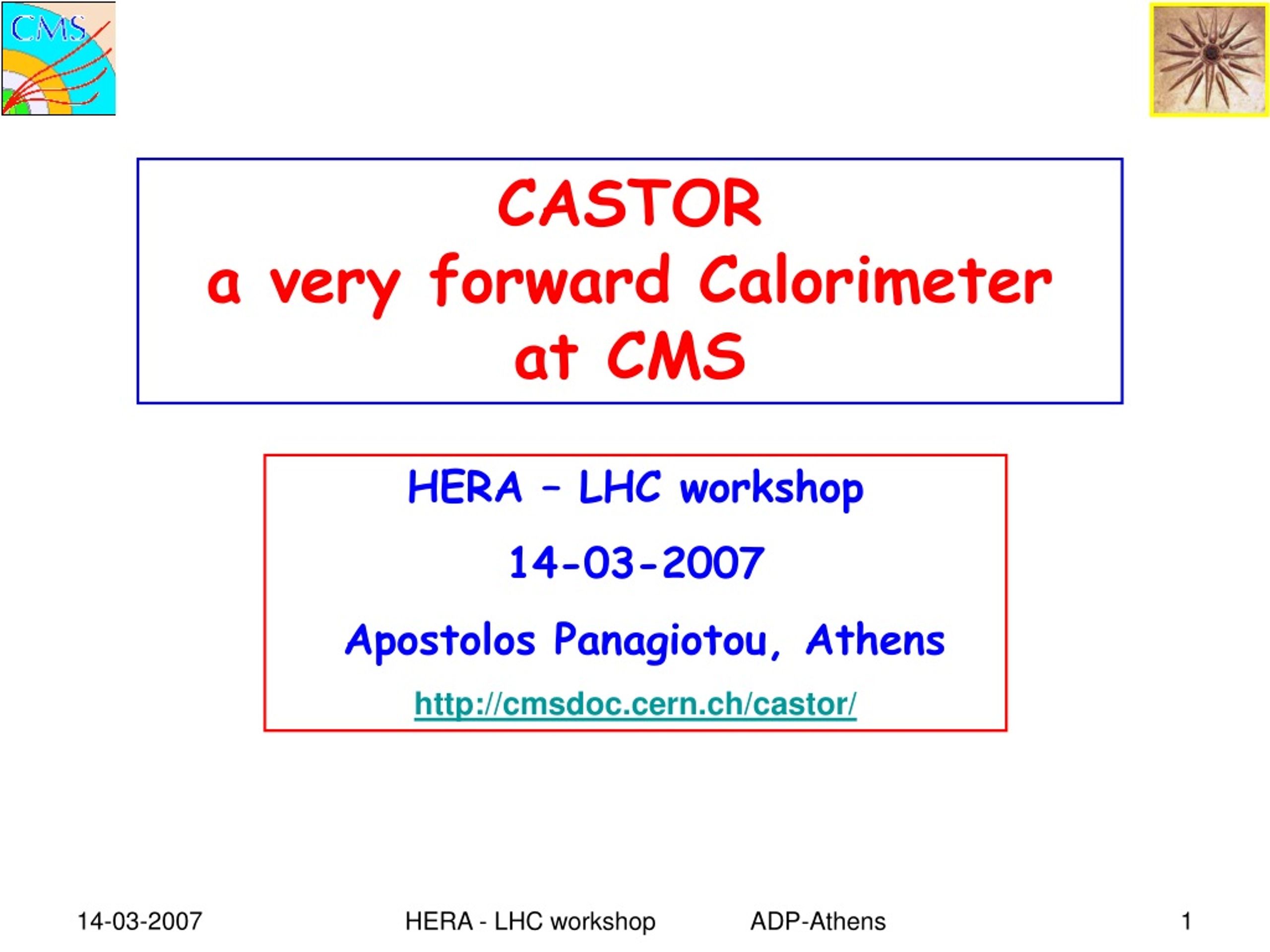 CMS

CASTOR
a very forward Calorimeter
at CMS

HERA – LHC workshop

14-03-2007

Apostolos Panagiotou, Athens

http://cmsdoc.cern.ch/castor/

14-03-2007 HERA - LHC workshop ADP-Athens 1